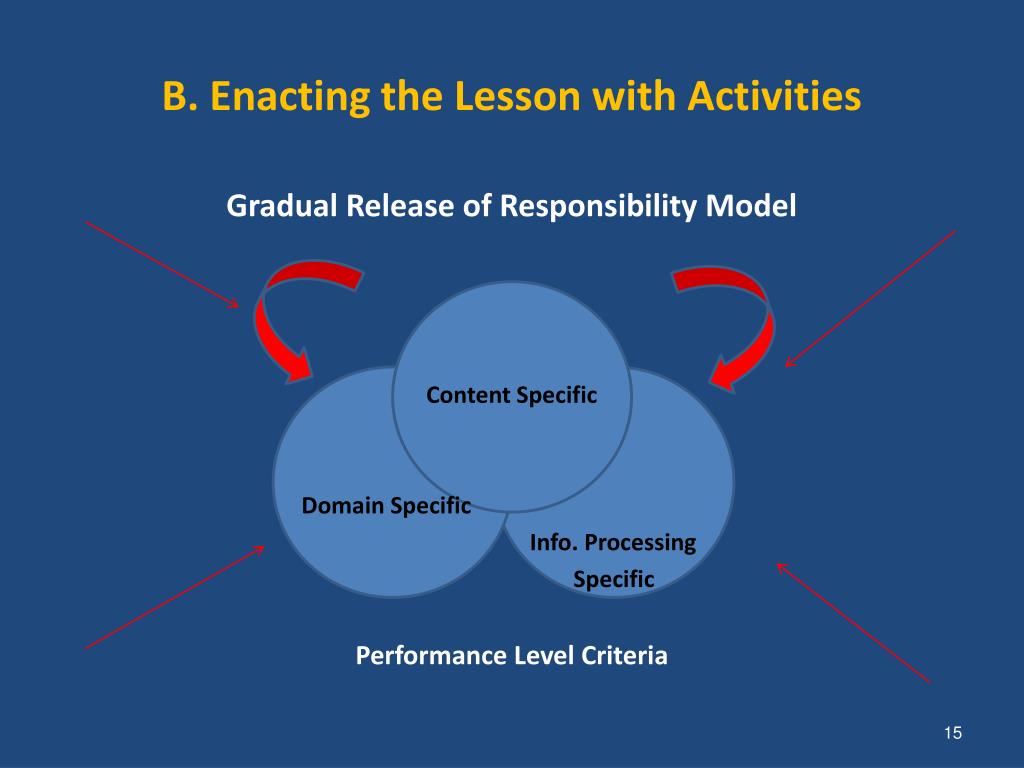 B. Enacting the Lesson with Activities

Gradual Release of Responsibility Model

Content Specific

Domain Specific

Info. Processing Specific

Performance Level Criteria

15